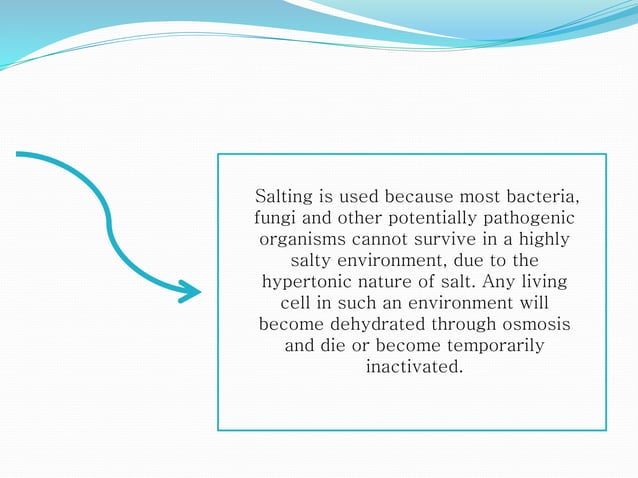 Salting is used because most bacteria, fungi and other potentially pathogenic organisms cannot survive in a highly salty environment, due to the hypertonic nature of salt. Any living cell in such an environment will become dehydrated through osmosis and die or become temporarily inactivated.